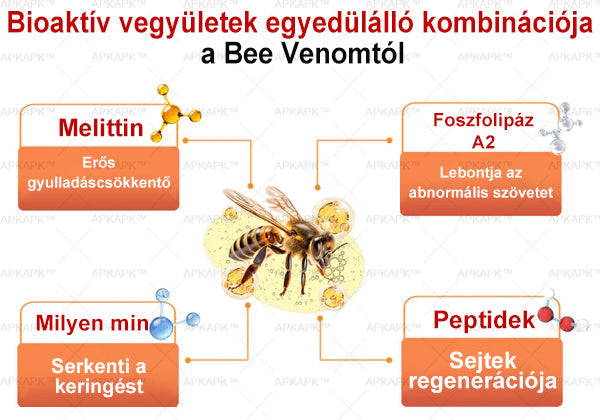 Bioaktív vegyületek egyedülálló kombinációja a Bee Venomtól

Melittin

Erős gyulladáscsökkentő

Foszfolipáz A2

Lebontja az abnormális szövetet

Milyen min

Serkenti a keringést

Peptidek

Sejtek regenerációja

APKAPK™